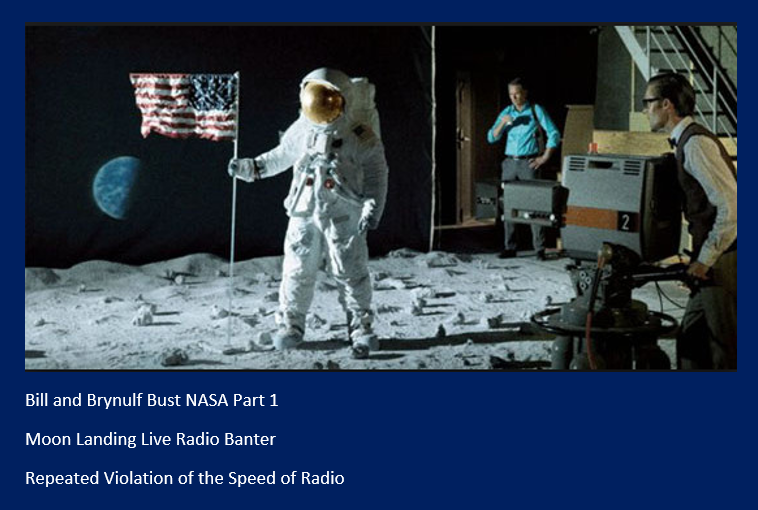 2

Bill and Brynulf Bust NASA Part 1

Moon Landing Live Radio Banter

Repeated Violation of the Speed of Radio